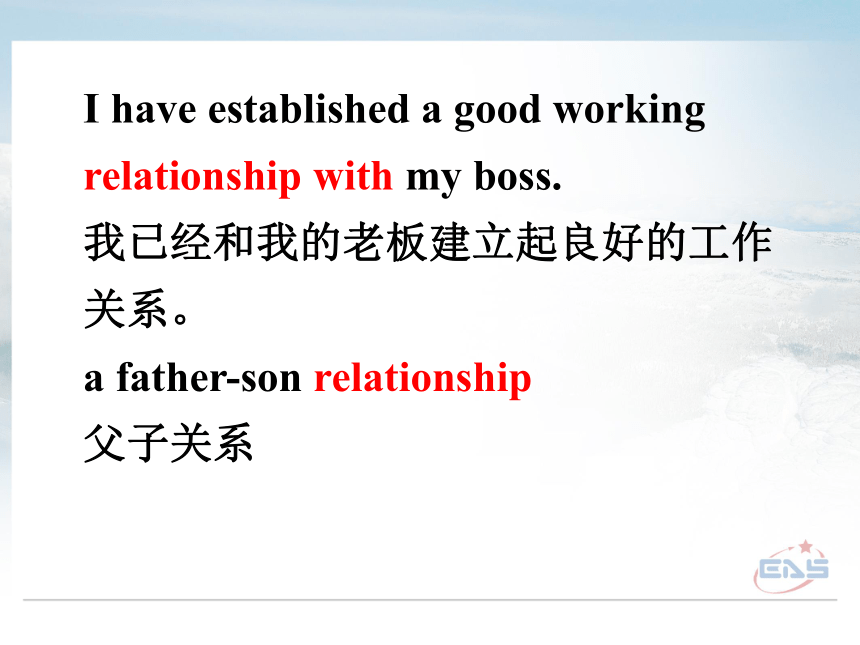 I have established a good working relationship with my boss.
我已经和我的老板建立起良好的工作关系。
a father-son relationship
父子关系

EAS